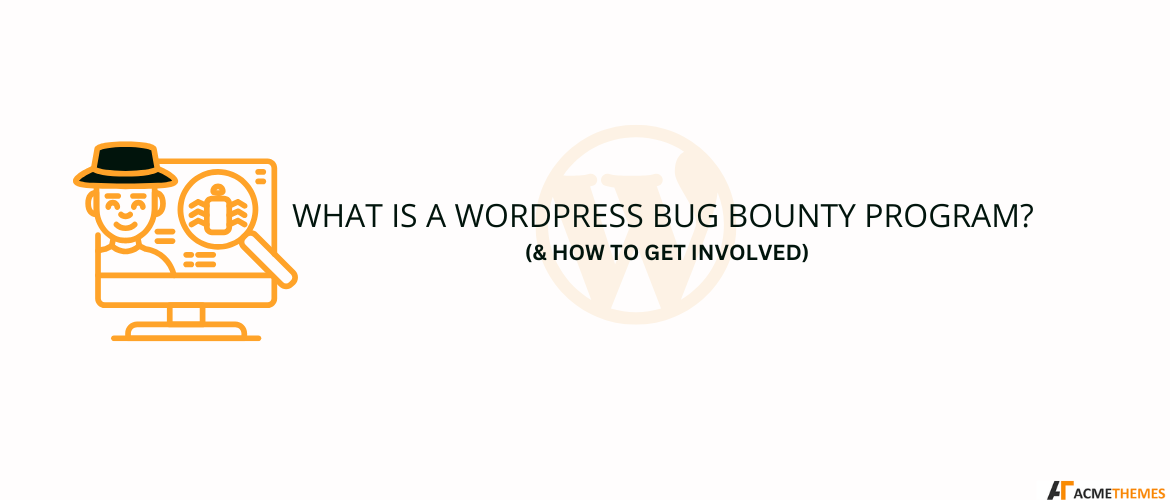 WHAT IS A WORDPRESS BUG BOUNTY PROGRAM?

(& HOW TO GET INVOLVED)

ACMETHEMES